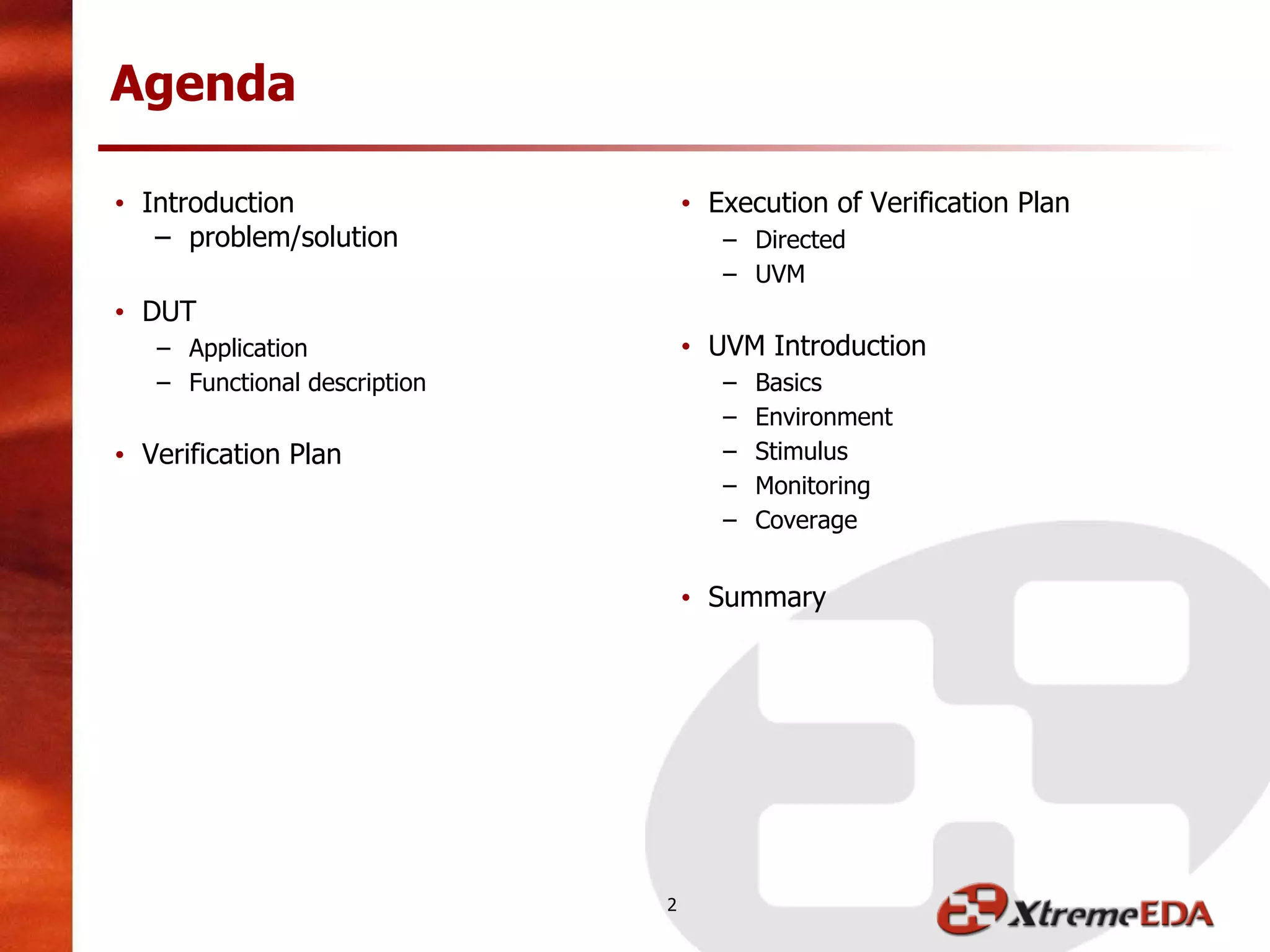 Agenda

• Introduction
  – problem/solution

• DUT
  – Application
  – Functional description

• Verification Plan

• Execution of Verification Plan
  – Directed
  – UVM

• UVM Introduction
  – Basics
  – Environment
  – Stimulus
  – Monitoring
  – Coverage

• Summary

2

XtremeEDA